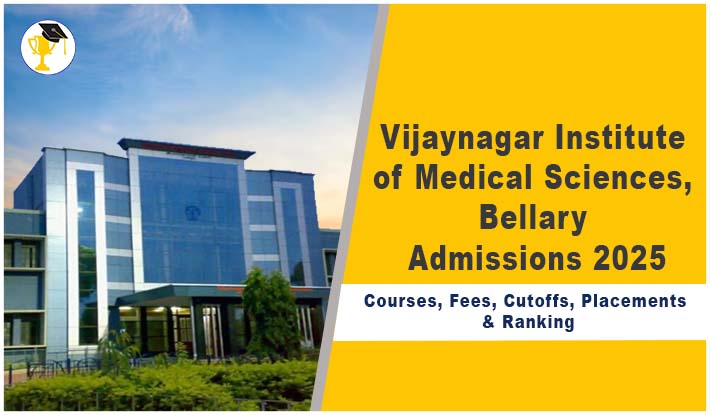 Vijaynagar Institute of Medical Sciences, Bellary Admissions 2025

Courses, Fees, Cutoffs, Placements & Ranking